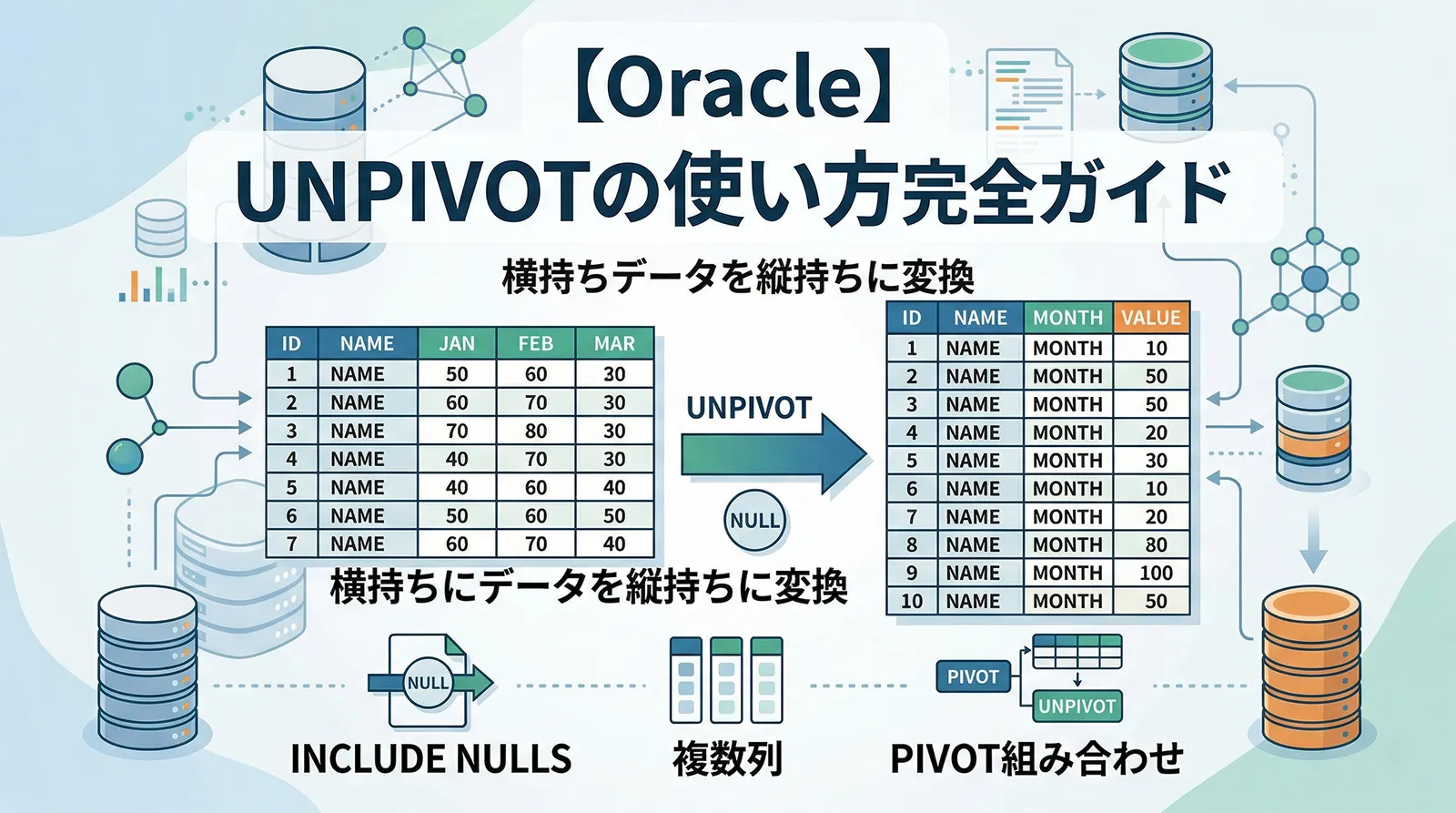 【Oracle】
UNPIVOTの使い方完全ガイド

横持ちデータを縦持ちに変換

| ID | NAME | JAN | FEB | MAR |
|---|---|---|---|---|
| 1 | NAME | 50 | 60 | 30 |
| 2 | NAME | 60 | 70 | 30 |
| 3 | NAME | 70 | 80 | 30 |
| 4 | NAME | 40 | 70 | 30 |
| 5 | NAME | 40 | 60 | 40 |
| 6 | NAME | 50 | 60 | 50 |
| 7 | NAME | 60 | 70 | 40 |

UNPIVOT

NULL

| ID | NAME | MONTH | VALUE |
|---|---|---|---|
| 1 | NAME | MONTH | 10 |
| 2 | NAME | MONTH | 50 |
| 3 | NAME | MONTH | 50 |
| 4 | NAME | MONTH | 20 |
| 5 | NAME | MONTH | 30 |
| 6 | NAME | MONTH | 10 |
| 7 | NAME | MONTH | 20 |
| 8 | NAME | MONTH | 80 |
| 9 | NAME | MONTH | 100 |
| 10 | NAME | MONTH | 50 |

横持ちにデータを縦持ちに変換

NULL
INCLUDE NULLS

複数列

PIVOT
UNPIVOT
PIVOT組み合わせ